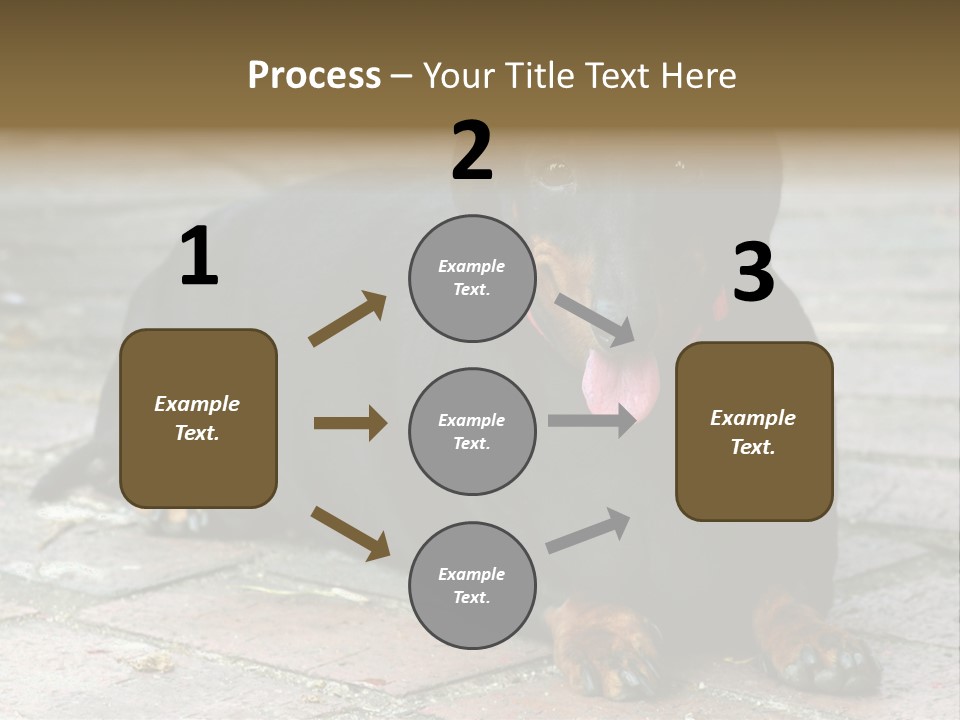 Process – Your Title Text Here

1

Example Text.

2

Example Text.

Example Text.

Example Text.

3

Example Text.